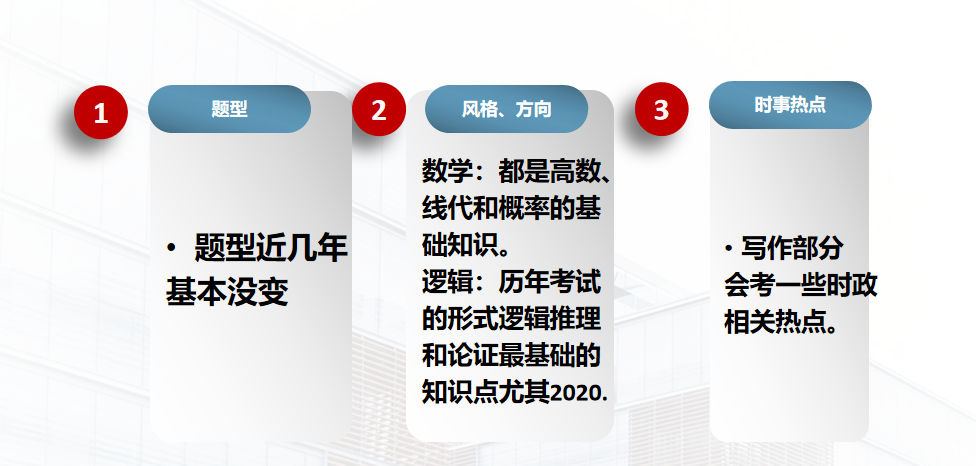 1

题型

• 题型近几年基本没变

2

风格、方向

数学：都是高数、线代和概率的基础知识。
逻辑：历年考试的形式逻辑推理和论证最基础的知识点尤其2020.

3

时事热点

• 写作部分会考一些时政相关热点。